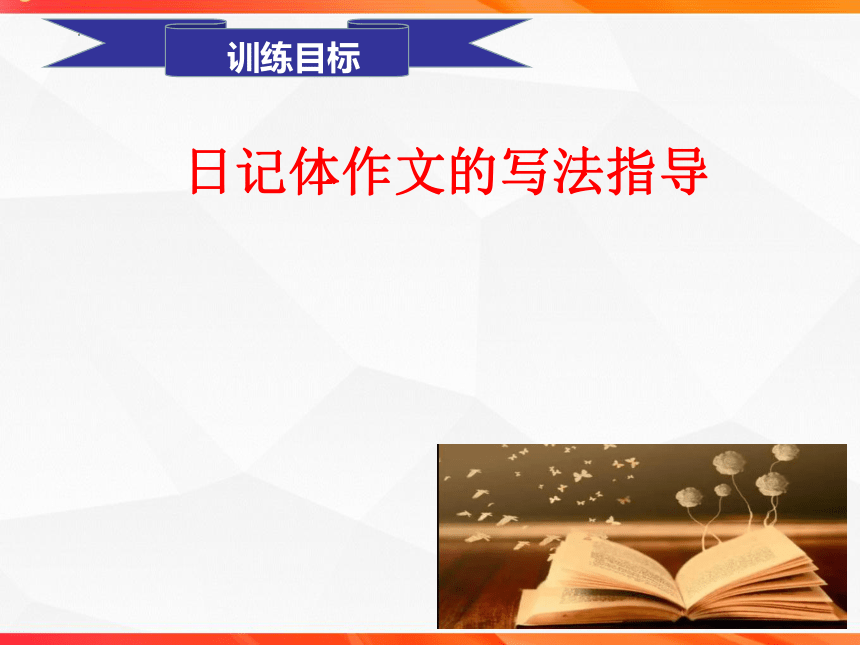 训练目标

日记体作文的写法指导